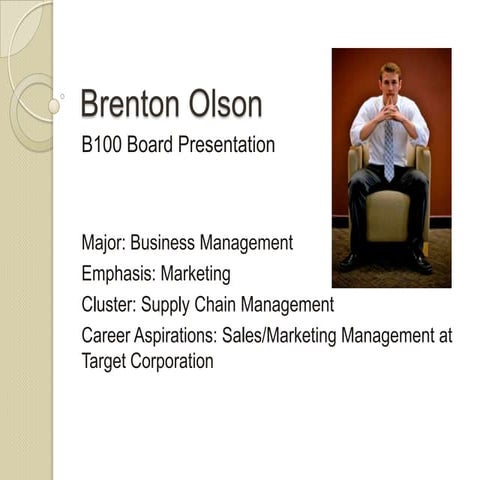 Brenton Olson

B100 Board Presentation

Major: Business Management

Emphasis: Marketing

Cluster: Supply Chain Management

Career Aspirations: Sales/Marketing Management at Target Corporation